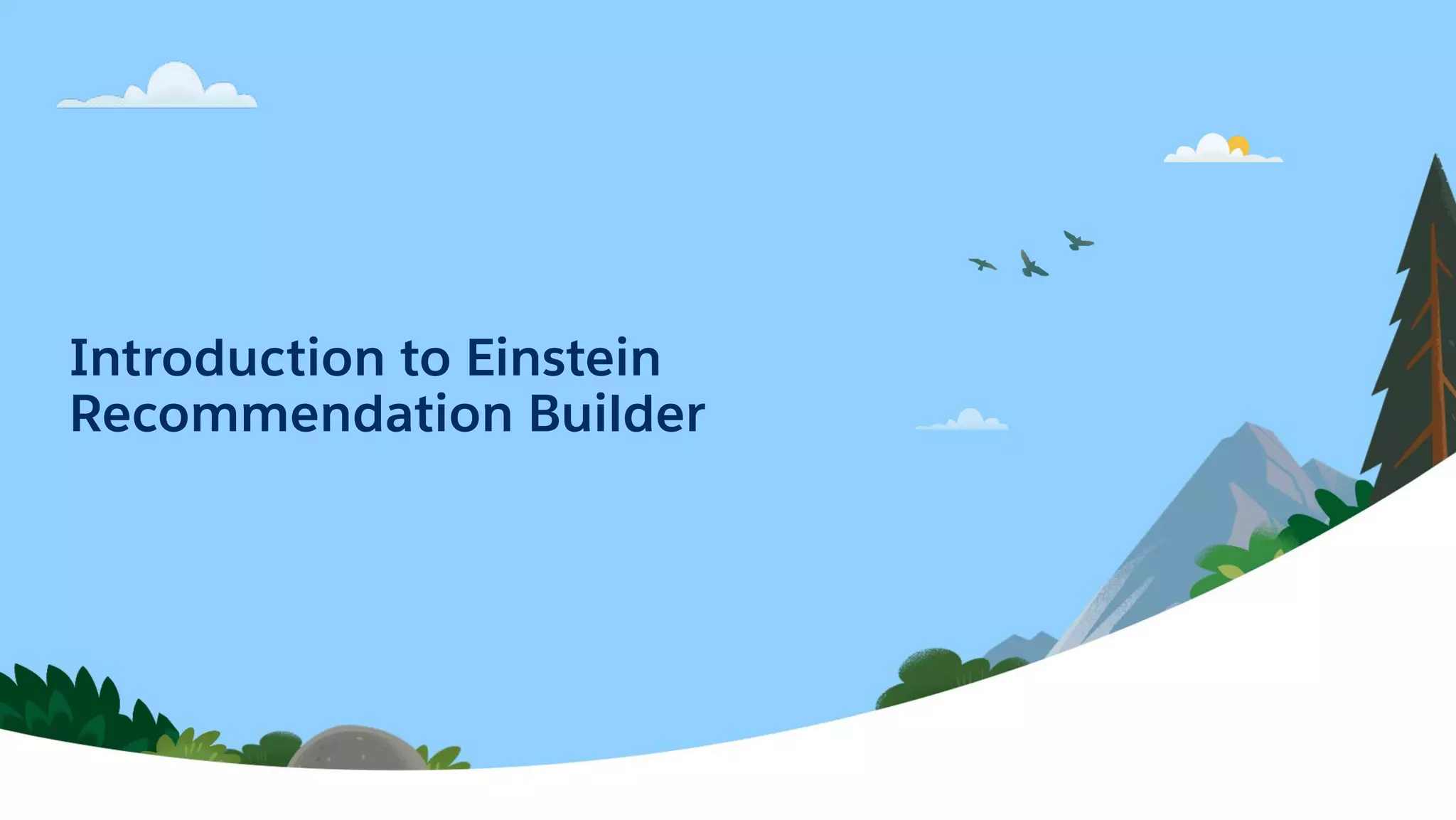 Introduction to Einstein Recommendation Builder